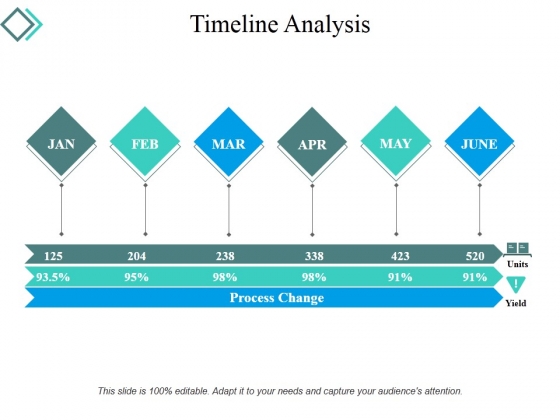 Timeline Analysis

JAN
FEB
MAR
APR
MAY
JUNE

125
204
238
338
423
520
Units

93.5%
95%
98%
98%
91%
91%
!
Yield

Process Change

This slide is 100% editable. Adapt it to your needs and capture your audience's attention.